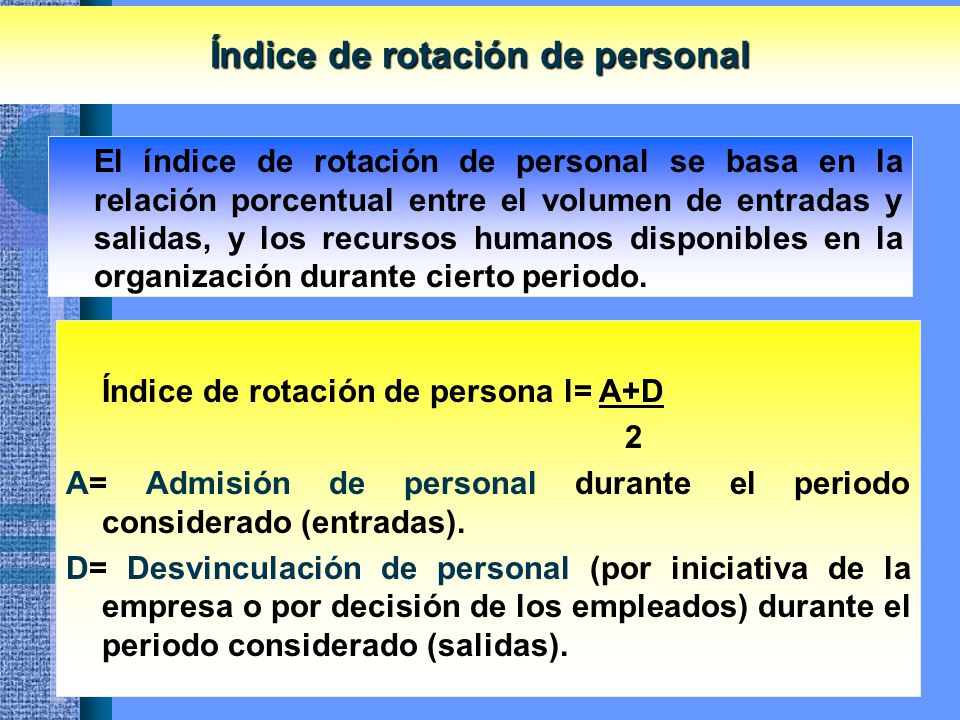 Índice de rotación de personal

El índice de rotación de personal se basa en la relación porcentual entre el volumen de entradas y salidas, y los recursos humanos disponibles en la organización durante cierto periodo.

Índice de rotación de persona I= $\frac{A+D}{2}$

A= Admisión de personal durante el periodo considerado (entradas).

D= Desvinculación de personal (por iniciativa de la empresa o por decisión de los empleados) durante el periodo considerado (salidas).